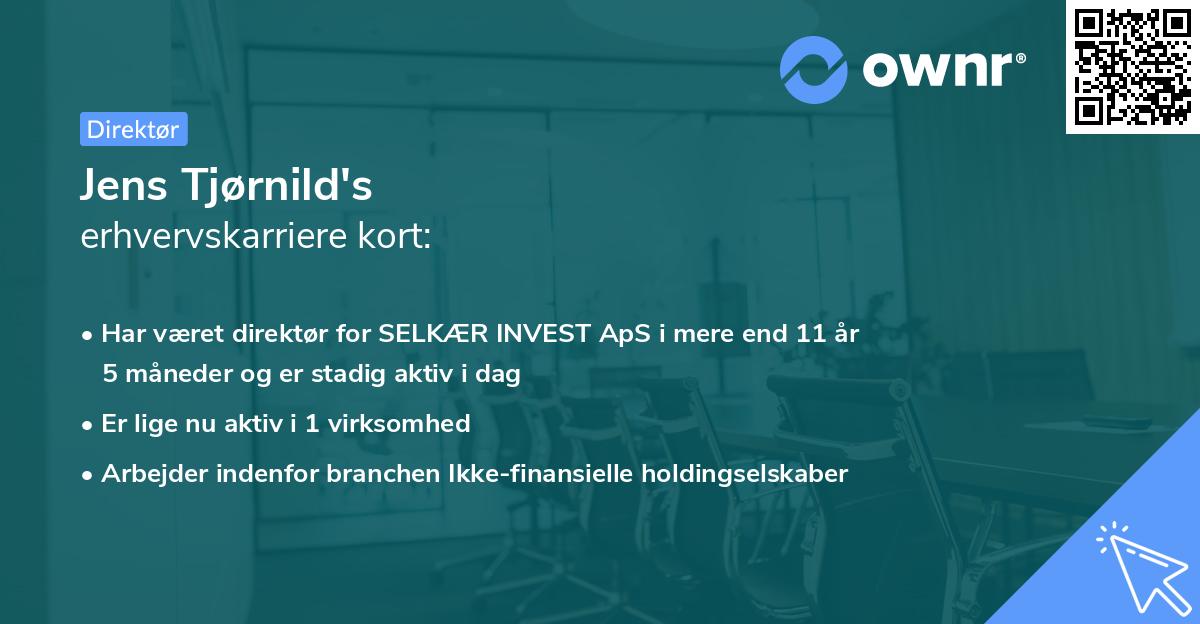 ownr®

Direktør

Jens Tjørnild's
erhvervskarriere kort:

• Har været direktør for SELKÆR INVEST ApS i mere end 11 år 5 måneder og er stadig aktiv i dag
• Er lige nu aktiv i 1 virksomhed
• Arbejder indenfor branchen Ikke-finansielle holdingselskaber